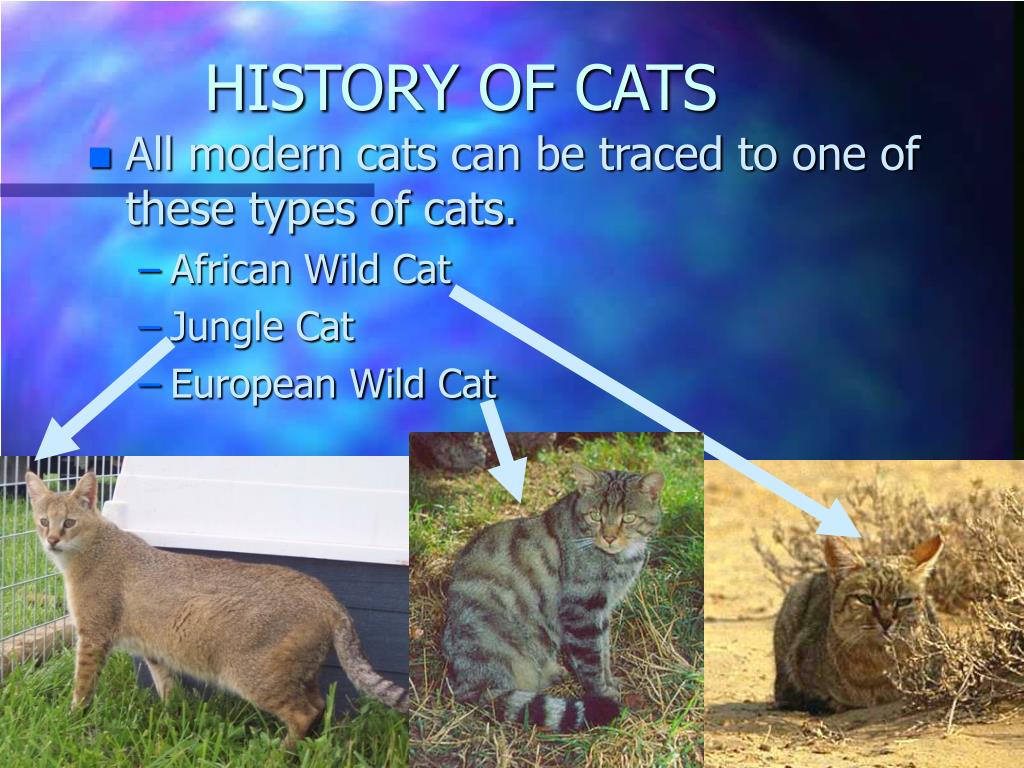 HISTORY OF CATS

All modern cats can be traced to one of these types of cats.

– African Wild Cat
– Jungle Cat
– European Wild Cat